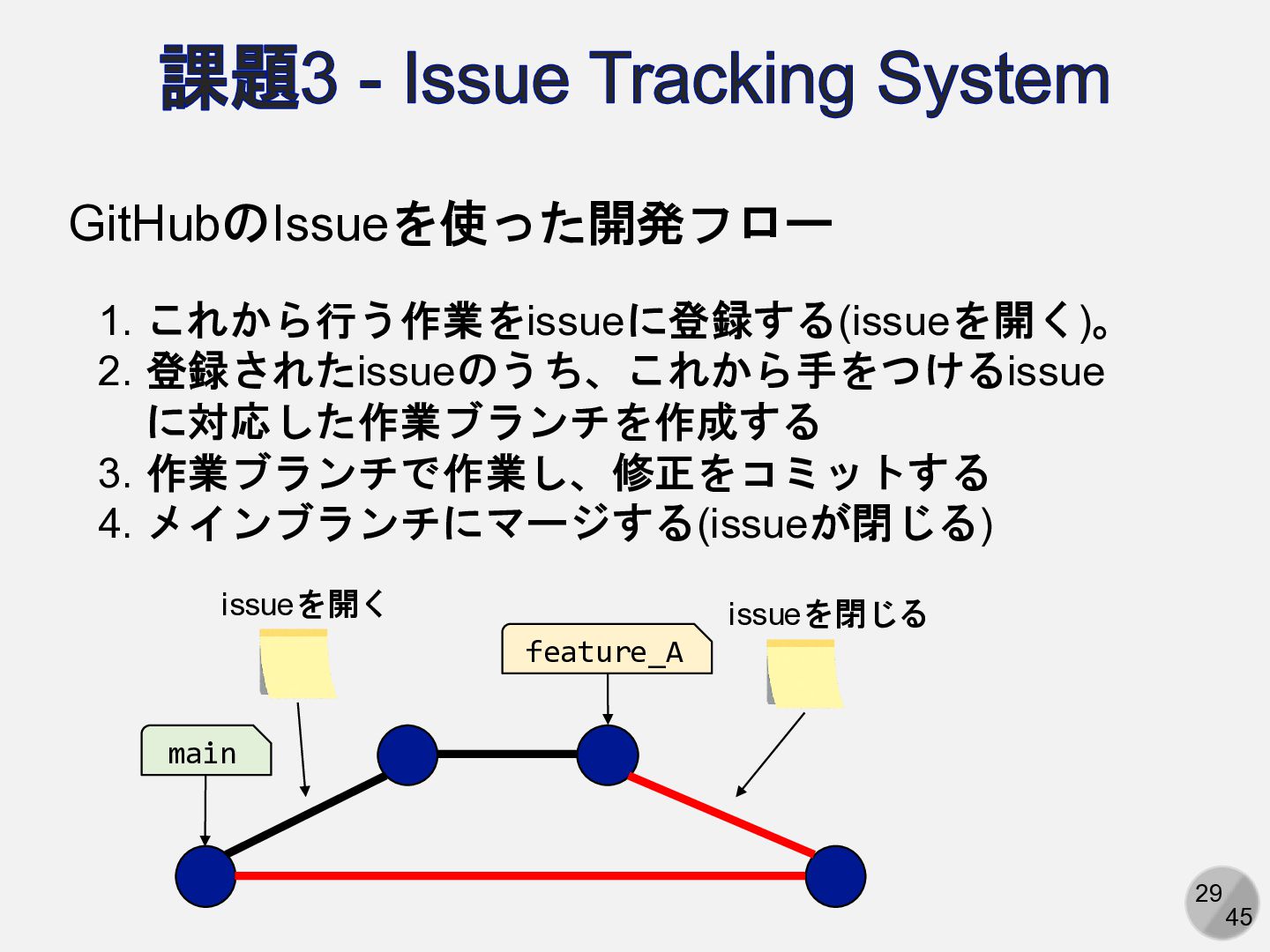 課題3 - Issue Tracking System

GitHubのIssueを使った開発フロー

1. これから行う作業をissueに登録する(issueを開く)。
2. 登録されたissueのうち、これから手をつけるissueに対応した作業ブランチを作成する
3. 作業ブランチで作業し、修正をコミットする
4. メインブランチにマージする(issueが閉じる)

issueを開く

issueを閉じる

feature_A

main

29
45